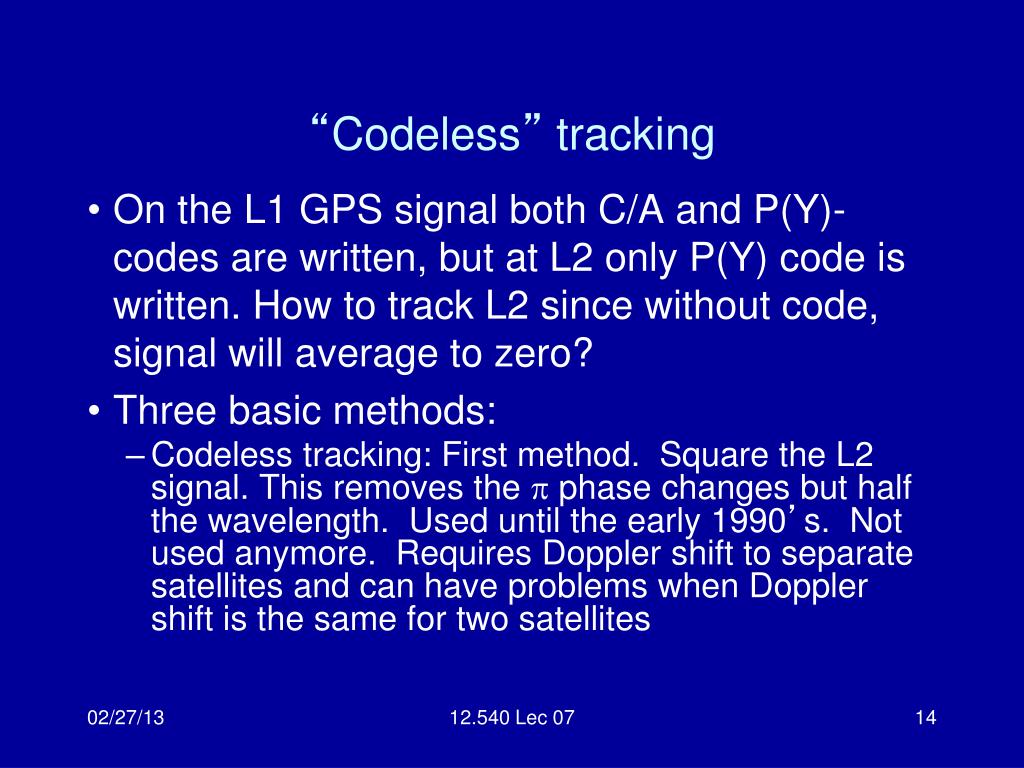 “Codeless” tracking

• On the L1 GPS signal both C/A and P(Y)-codes are written, but at L2 only P(Y) code is written. How to track L2 since without code, signal will average to zero?
• Three basic methods:
– Codeless tracking: First method. Square the L2 signal. This removes the $\pi$ phase changes but half the wavelength. Used until the early 1990’s. Not used anymore. Requires Doppler shift to separate satellites and can have problems when Doppler shift is the same for two satellites

02/27/13
12.540 Lec 07
14